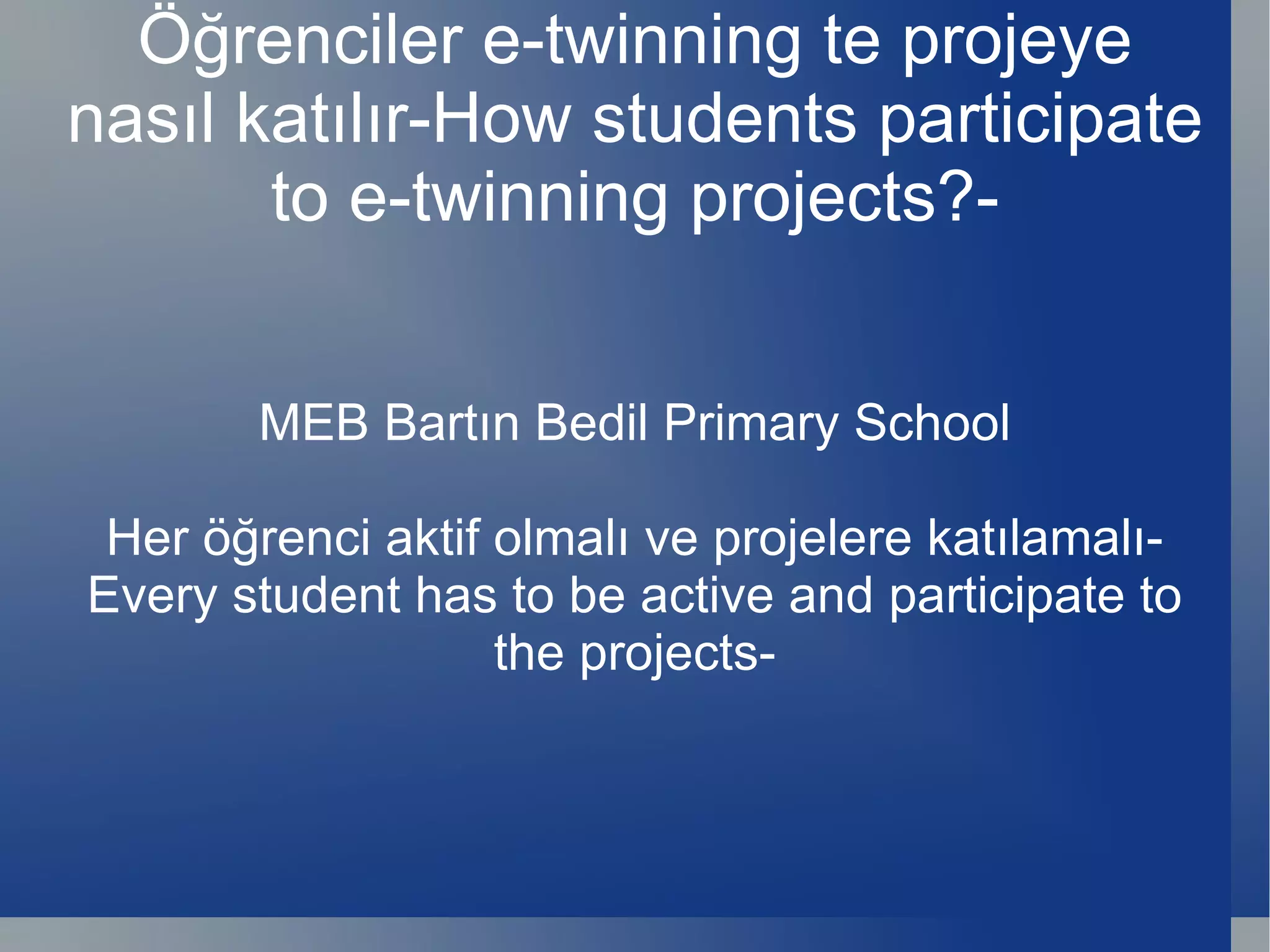 Öğrenciler e-twinning te projeye nasıl katılır-How students participate to e-twinning projects?-

MEB Bartın Bedil Primary School

Her öğrenci aktif olmalı ve projelere katılamalı-Every student has to be active and participate to the projects-